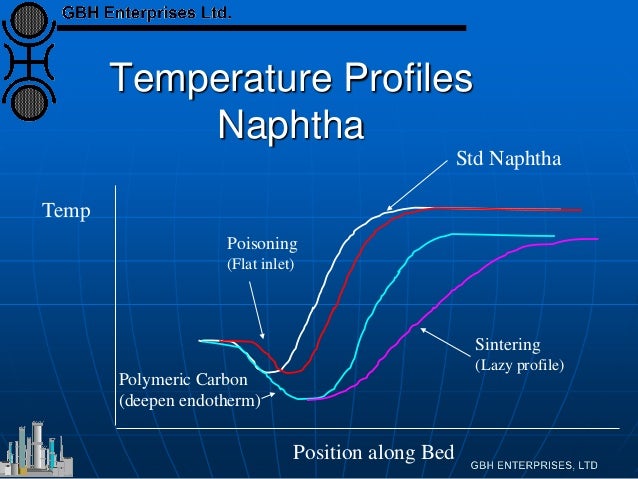 GBH Enterprises Ltd.

Temperature Profiles
Naphtha

Std Naphtha

Temp

Poisoning
(Flat inlet)

Sintering
(Lazy profile)

Polymeric Carbon
(deepen endotherm)

Position along Bed

GBH ENTERPRISES, LTD